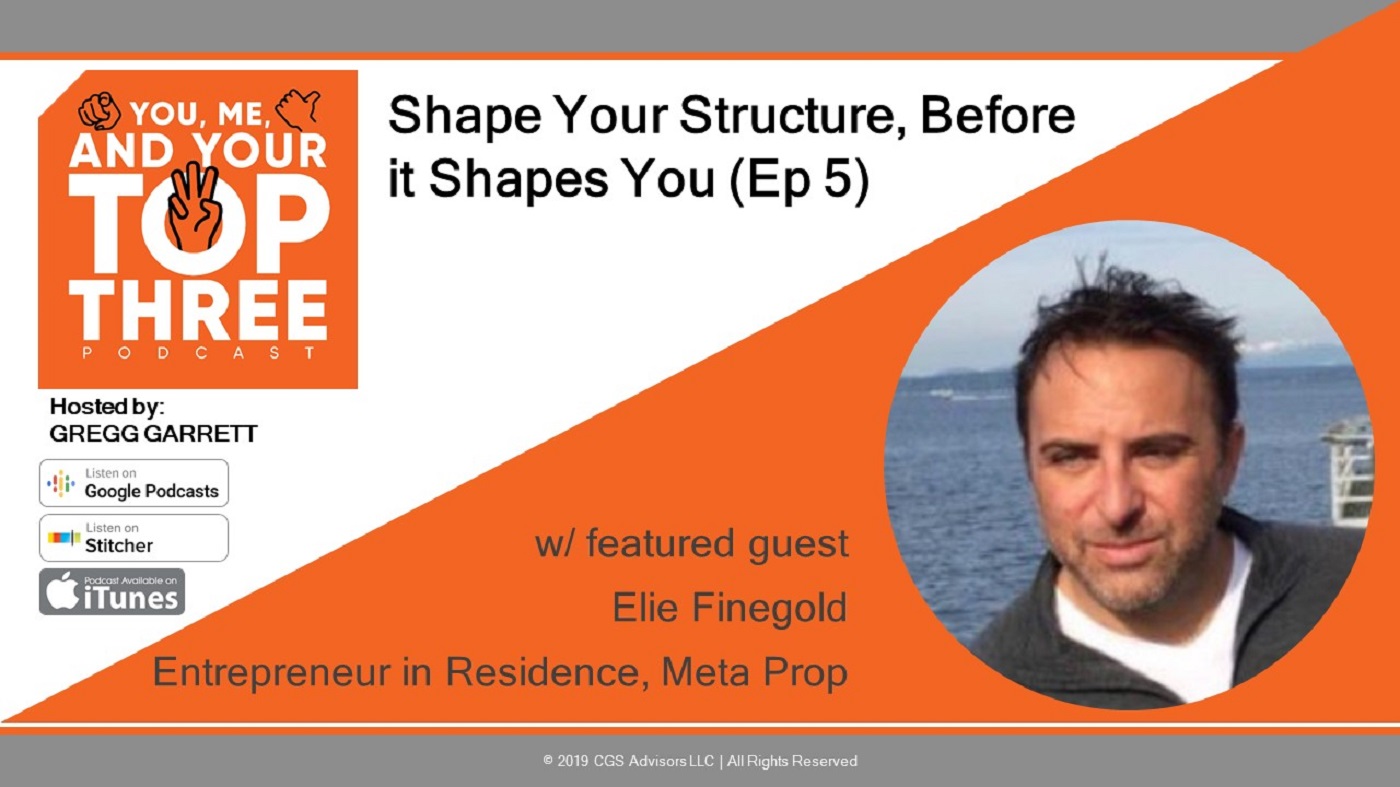 YOU, ME, AND YOUR TOP THREE
PODCAST

Shape Your Structure, Before it Shapes You (Ep 5)

Hosted by:
GREGG GARRETT

Listen on
Google Podcasts

Listen on
Stitcher

Podcast Available on
iTunes

w/ featured guest

Elie Finegold

Entrepreneur in Residence, Meta Prop

© 2019 CGS Advisors LLC | All Rights Reserved